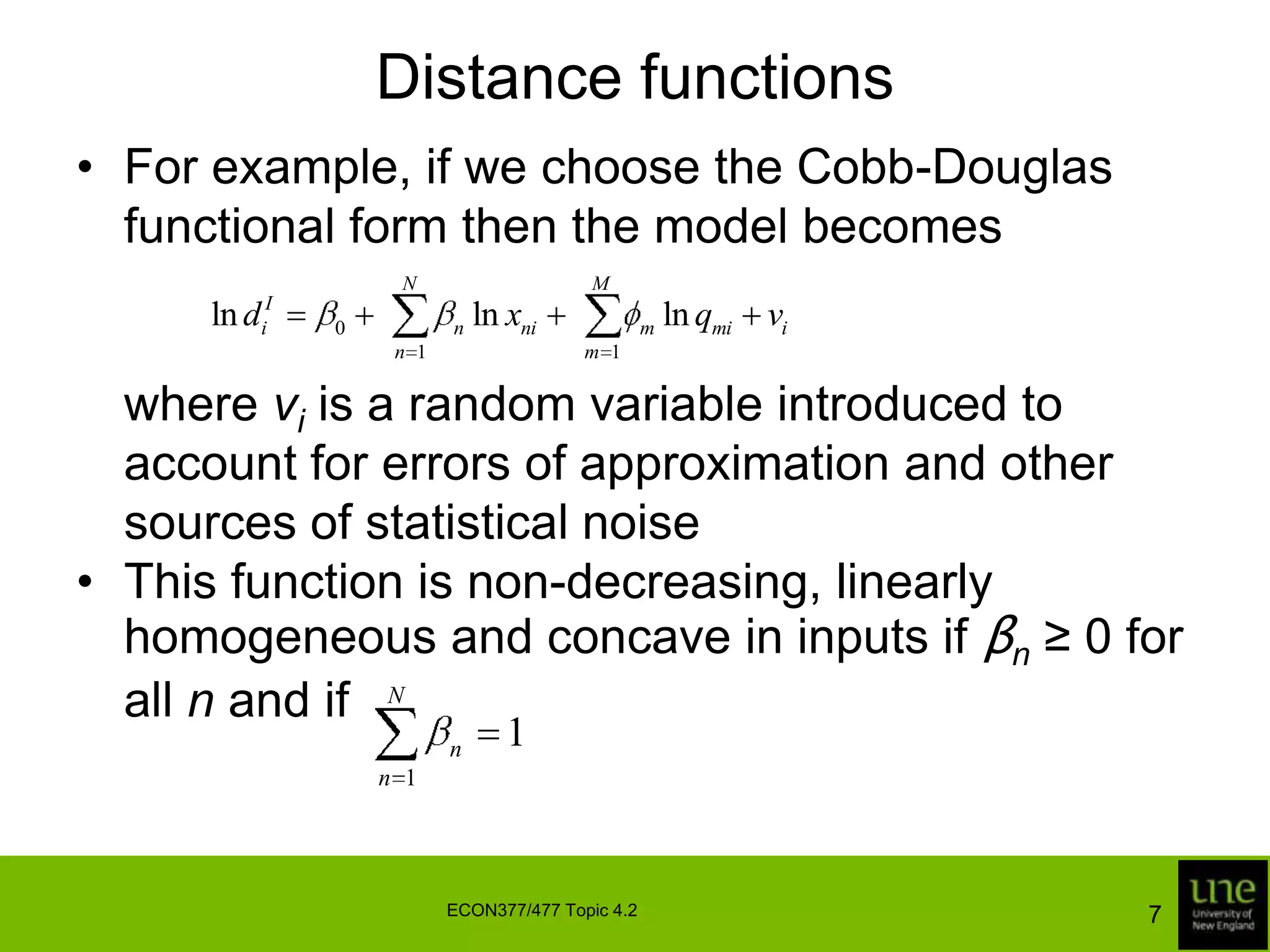 Distance functions

• For example, if we choose the Cobb-Douglas functional form then the model becomes

$\ln d_i^I = \beta_0 + \sum_{n=1}^{N} \beta_n \ln x_{ni} + \sum_{m=1}^{M} \phi_m \ln q_{mi} + v_i$

where $v_i$ is a random variable introduced to account for errors of approximation and other sources of statistical noise

• This function is non-decreasing, linearly homogeneous and concave in inputs if $\beta_n \geq 0$ for all $n$ and if $\sum_{n=1}^{N} \beta_n = 1$

ECON377/477 Topic 4.2

7

une
University of New England